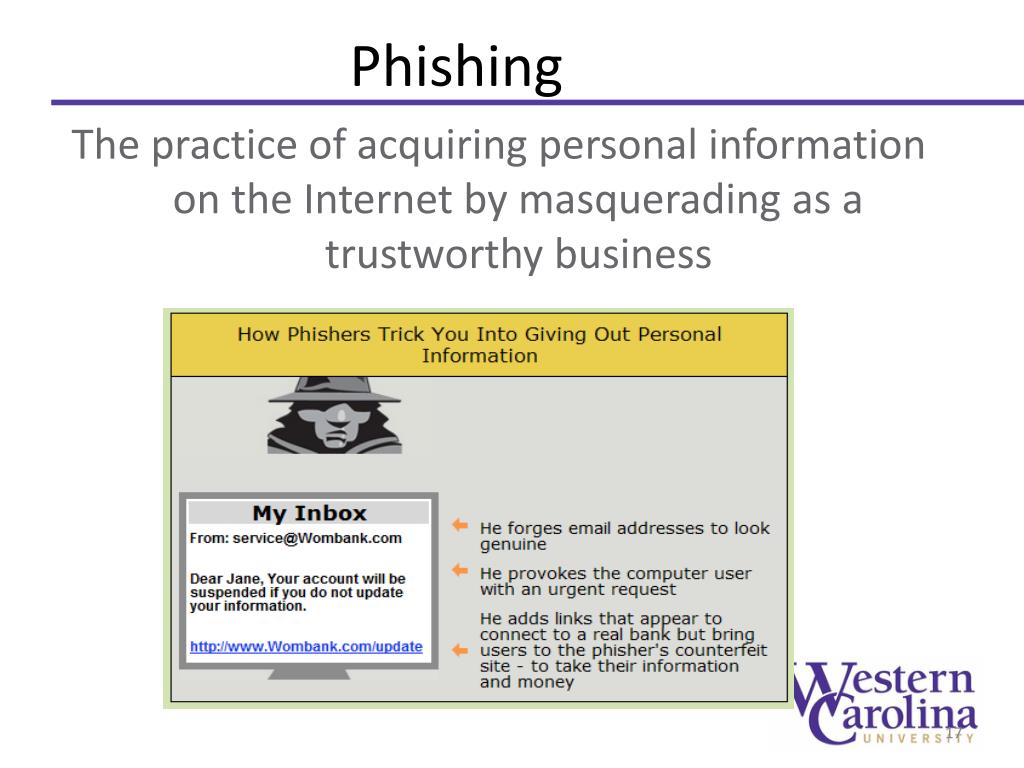 Phishing

The practice of acquiring personal information on the Internet by masquerading as a trustworthy business

How Phishers Trick You Into Giving Out Personal Information

My Inbox

From: service@Wombank.com

Dear Jane, Your account will be suspended if you do not update your information.

http://www.Wombank.com/update

He forges email addresses to look genuine

He provokes the computer user with an urgent request

He adds links that appear to connect to a real bank but bring users to the phisher's counterfeit site - to take their information and money

Western Carolina UNIVERSITY

17